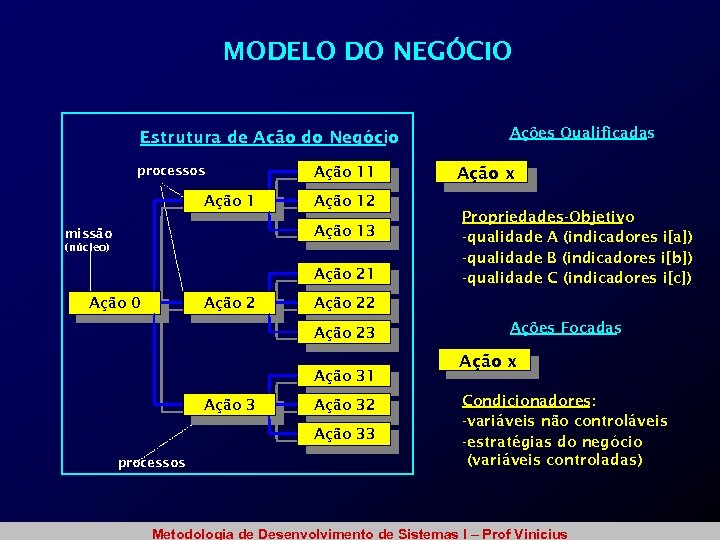 MODELO DO NEGÓCIO

Estrutura de Ação do Negócio

processos

missão
(núcleo)

Ação 0

Ação 1

Ação 2

Ação 3

Ação 11

Ação 12

Ação 13

Ação 21

Ação 22

Ação 23

Ação 31

Ação 32

Ação 33

processos

Ações Qualificadas

Ação x

Propriedades-Objetivo
-qualidade A (indicadores i[a])
-qualidade B (indicadores i[b])
-qualidade C (indicadores i[c])

Ações Focadas

Ação x

Condicionadores:
-variáveis não controláveis
-estratégias do negócio
(variáveis controladas)

Metodologia de Desenvolvimento de Sistemas I – Prof Vinicius